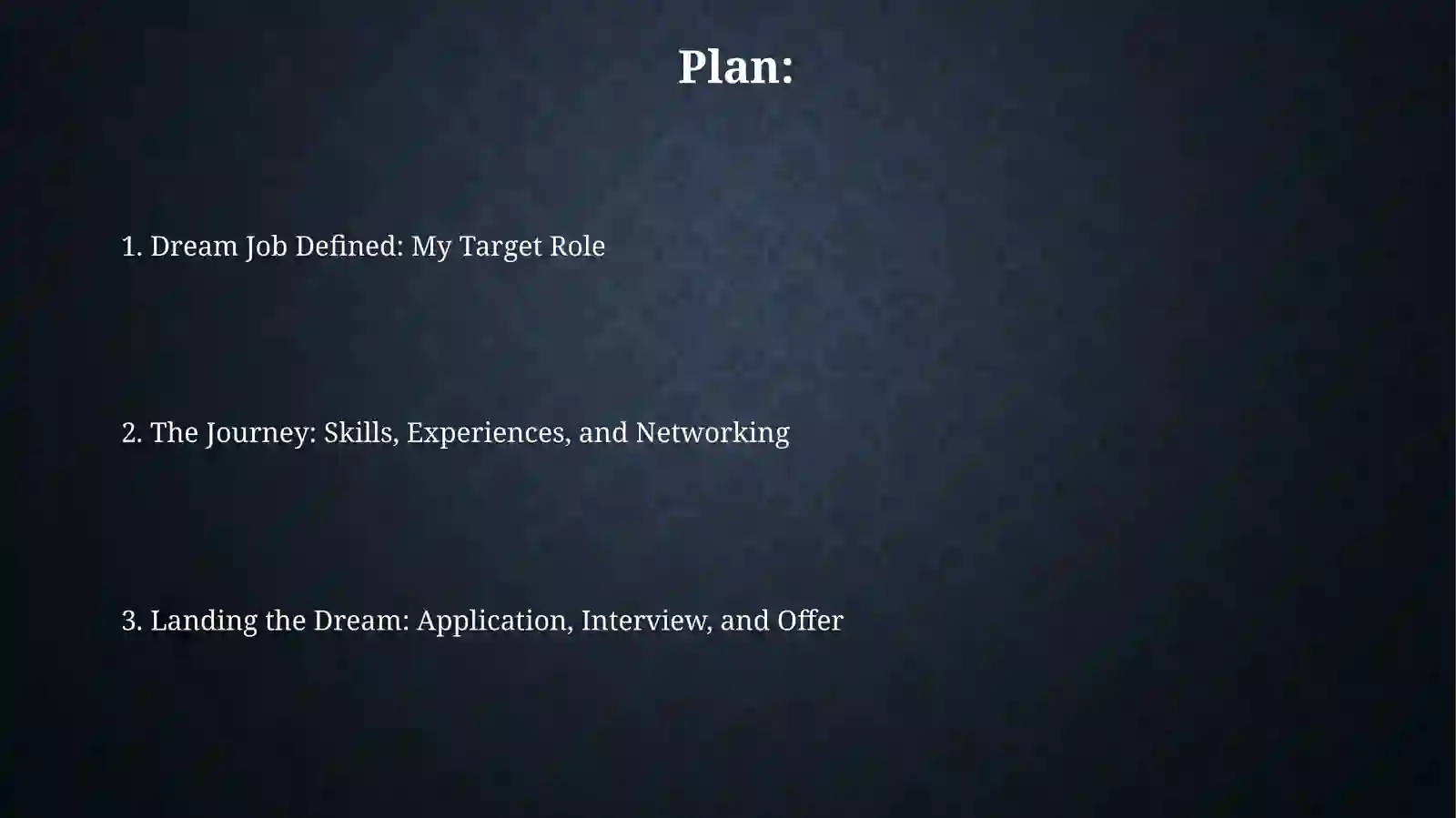 Plan:

1. Dream Job Defined: My Target Role

2. The Journey: Skills, Experiences, and Networking

3. Landing the Dream: Application, Interview, and Offer